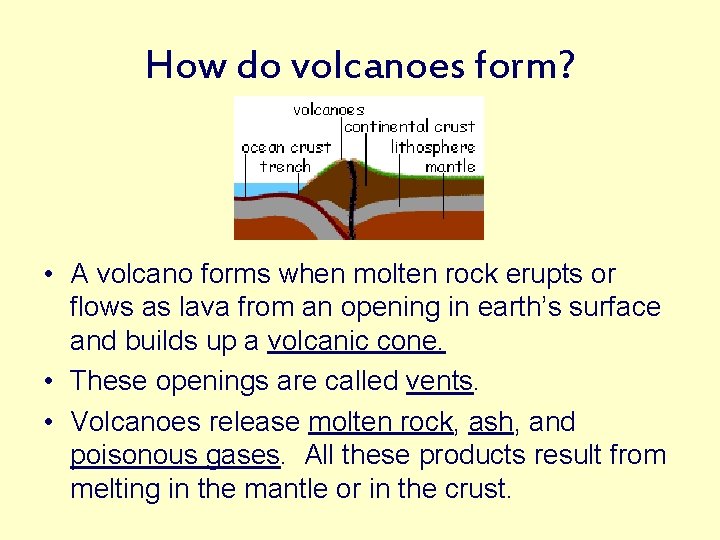 How do volcanoes form?

volcanoes
continental crust
ocean crust
lithosphere
trench
mantle

• A volcano forms when molten rock erupts or flows as lava from an opening in earth's surface and builds up a volcanic cone.
• These openings are called vents.
• Volcanoes release molten rock, ash, and poisonous gases. All these products result from melting in the mantle or in the crust.